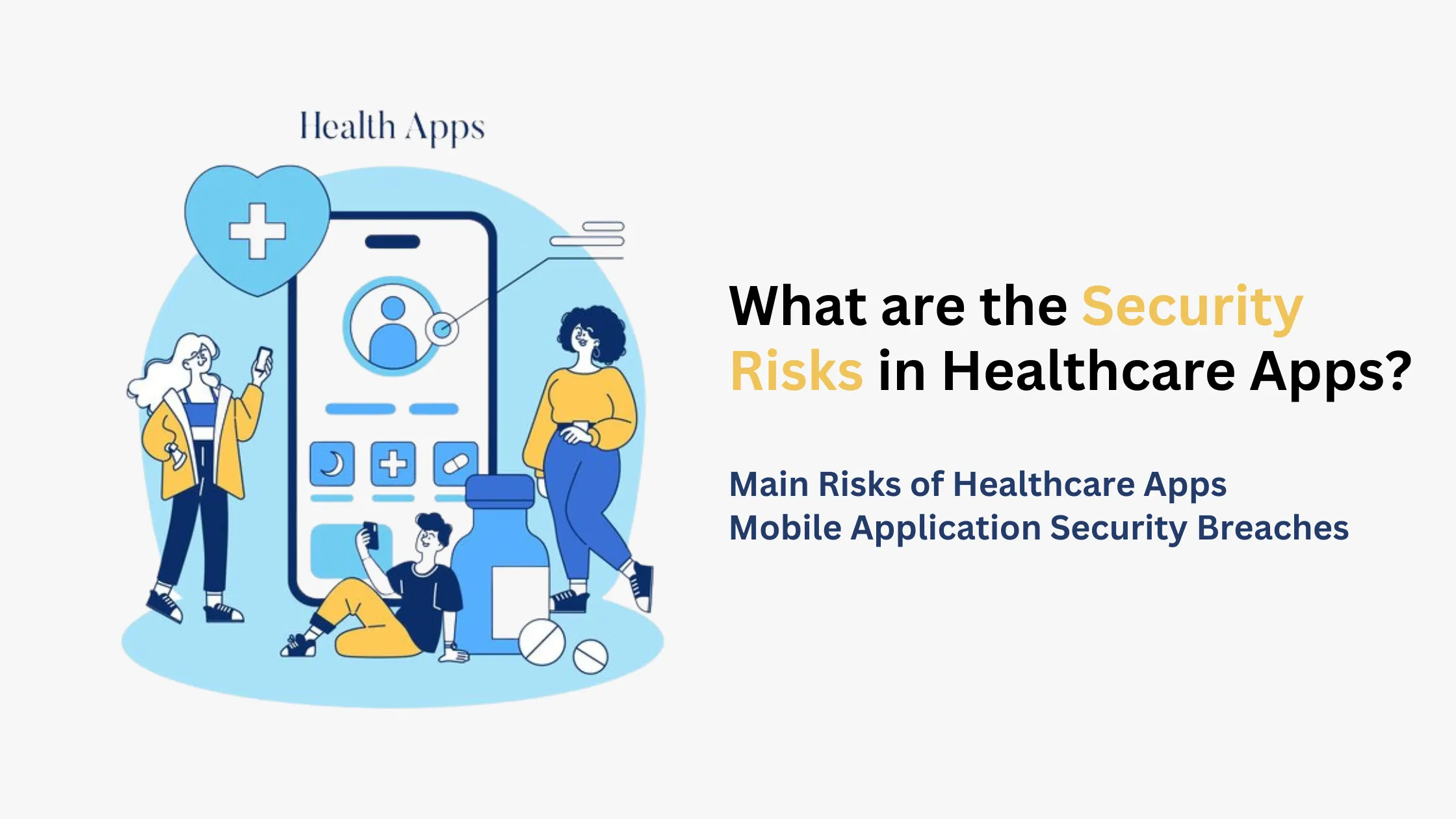 Health Apps

What are the Security Risks in Healthcare Apps?

Main Risks of Healthcare Apps
Mobile Application Security Breaches